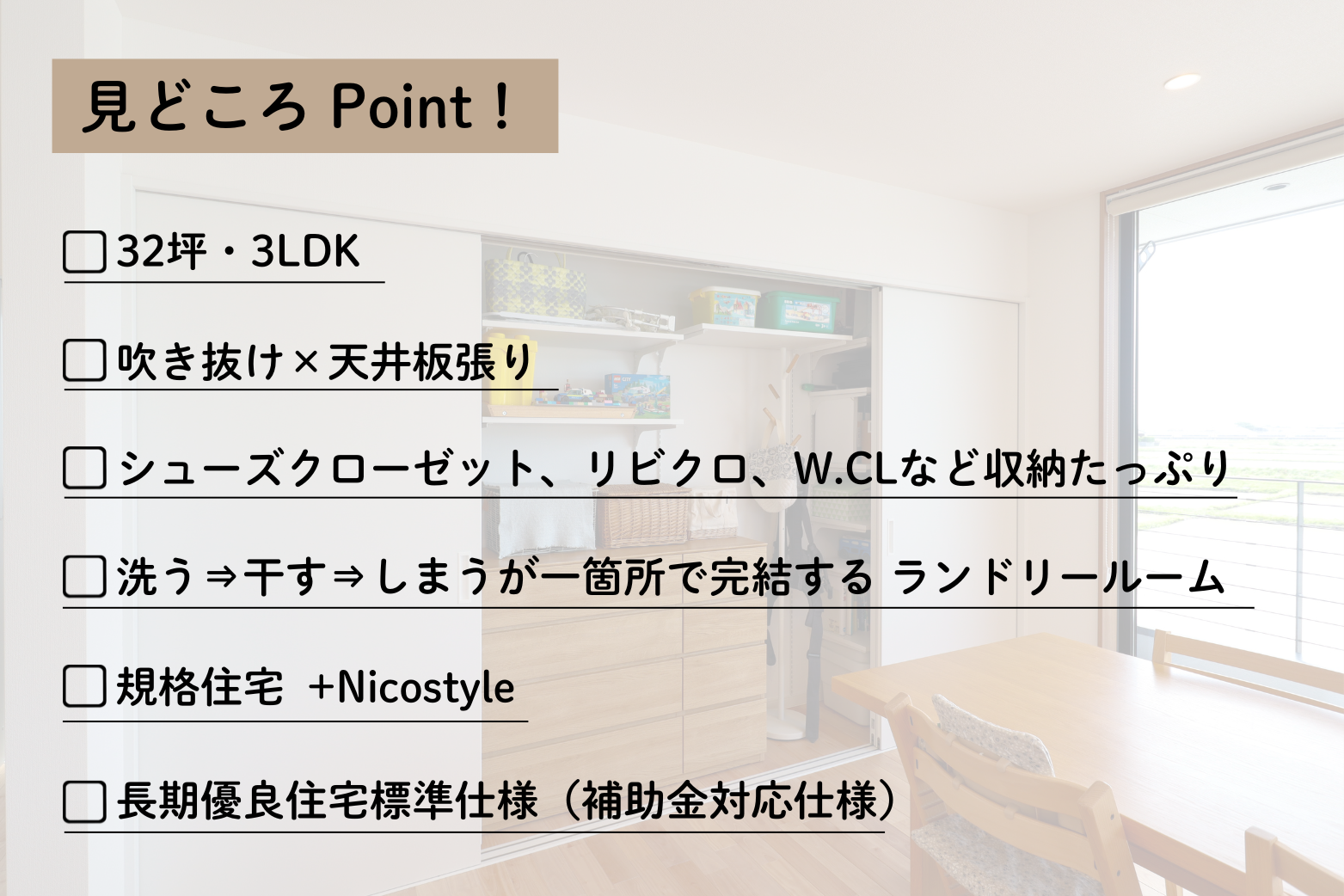 見どころ Point！

□32坪・3LDK

□吹き抜け×天井板張り

□シューズクローゼット、リビクロ、W.CLなど収納たっぷり

□洗う⇒干す⇒しまうが一箇所で完結する ランドリールーム

□規格住宅 +Nicostyle

□長期優良住宅標準仕様（補助金対応仕様）